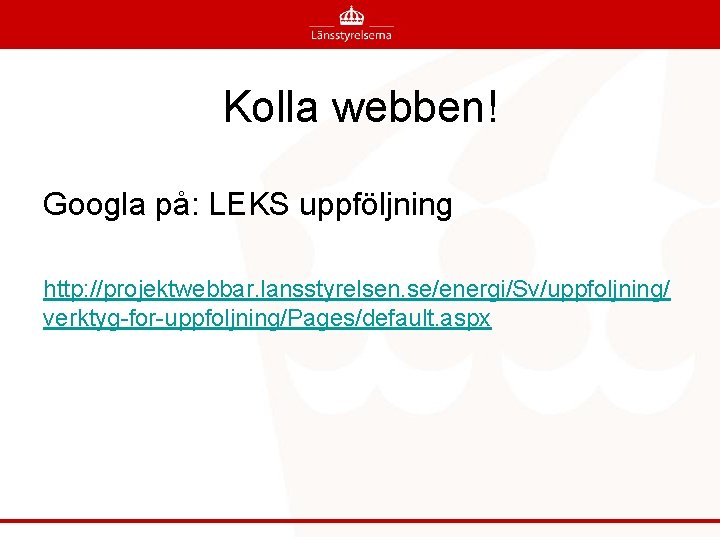 Länsstyrelserna

Kolla webben!

Googla på: LEKS uppföljning

http://projektwebbar.lansstyrelsen.se/energi/Sv/uppfoljning/verktyg-for-uppfoljning/Pages/default.aspx